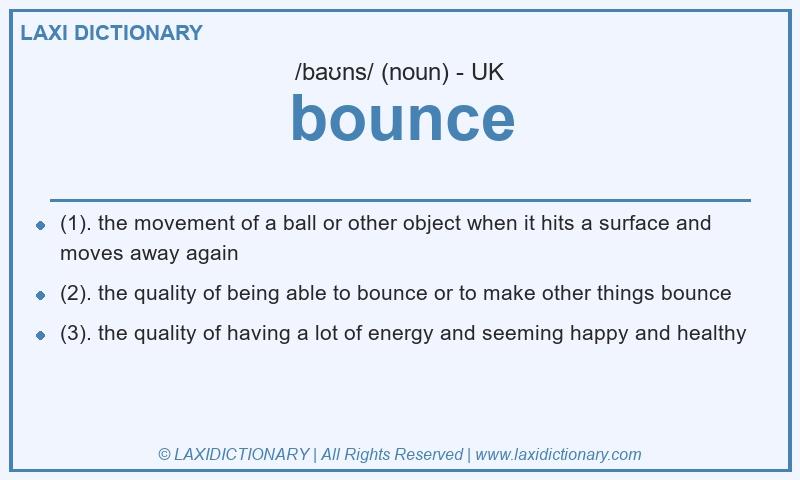 LAXI DICTIONARY

/baʊns/ (noun) - UK

bounce

- (1). the movement of a ball or other object when it hits a surface and moves away again
- (2). the quality of being able to bounce or to make other things bounce
- (3). the quality of having a lot of energy and seeming happy and healthy

© LAXIDICTIONARY | All Rights Reserved | www.laxidictionary.com